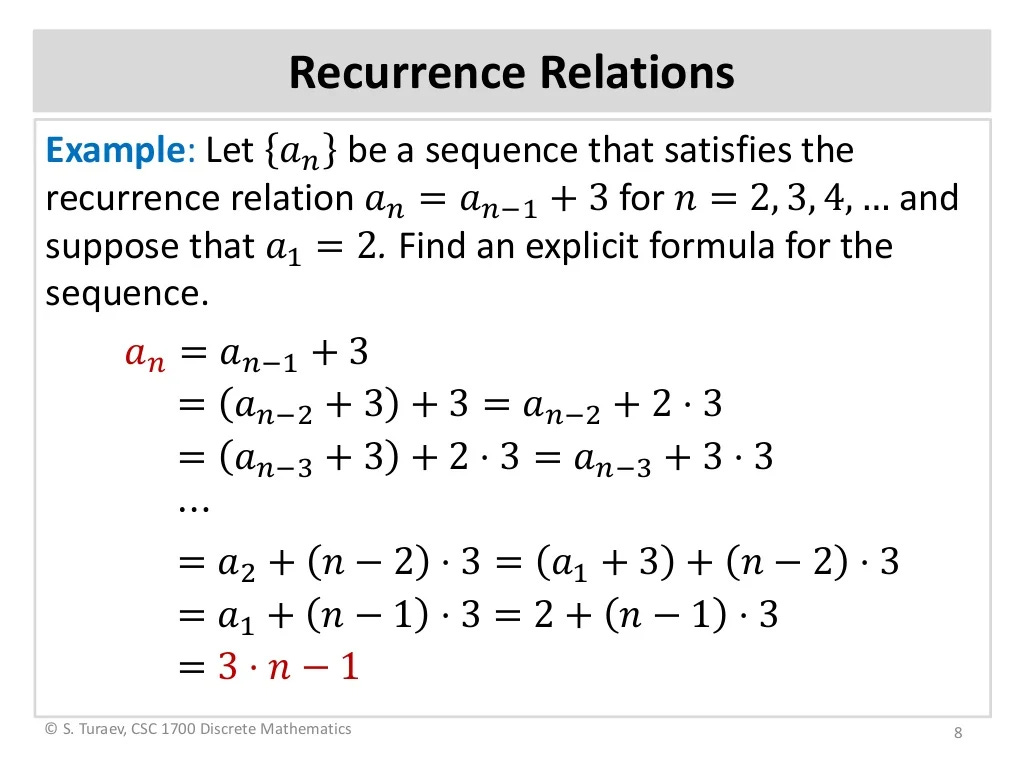 Recurrence Relations

Example: Let $\{a_n\}$ be a sequence that satisfies the recurrence relation $a_n = a_{n-1} + 3$ for $n = 2, 3, 4, \ldots$ and suppose that $a_1 = 2$. Find an explicit formula for the sequence.

$a_n = a_{n-1} + 3$
$= (a_{n-2} + 3) + 3 = a_{n-2} + 2 \cdot 3$
$= (a_{n-3} + 3) + 2 \cdot 3 = a_{n-3} + 3 \cdot 3$
$\ldots$
$= a_2 + (n-2) \cdot 3 = (a_1 + 3) + (n-2) \cdot 3$
$= a_1 + (n-1) \cdot 3 = 2 + (n-1) \cdot 3$
$= 3 \cdot n - 1$

© S. Turaev, CSC 1700 Discrete Mathematics

8